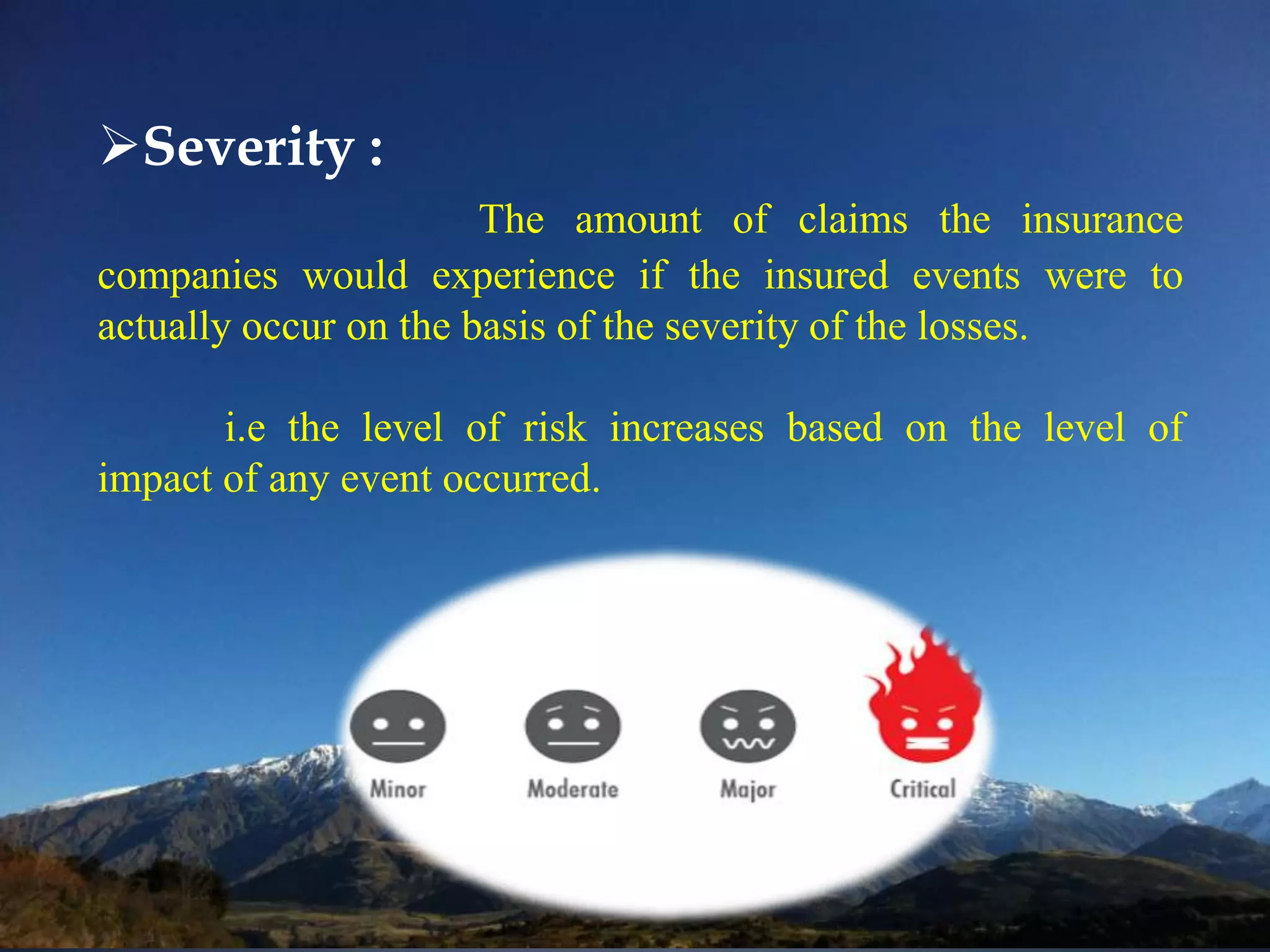 ➢Severity :

The amount of claims the insurance companies would experience if the insured events were to actually occur on the basis of the severity of the losses.

i.e the level of risk increases based on the level of impact of any event occurred.

Minor
Moderate
Major
Critical